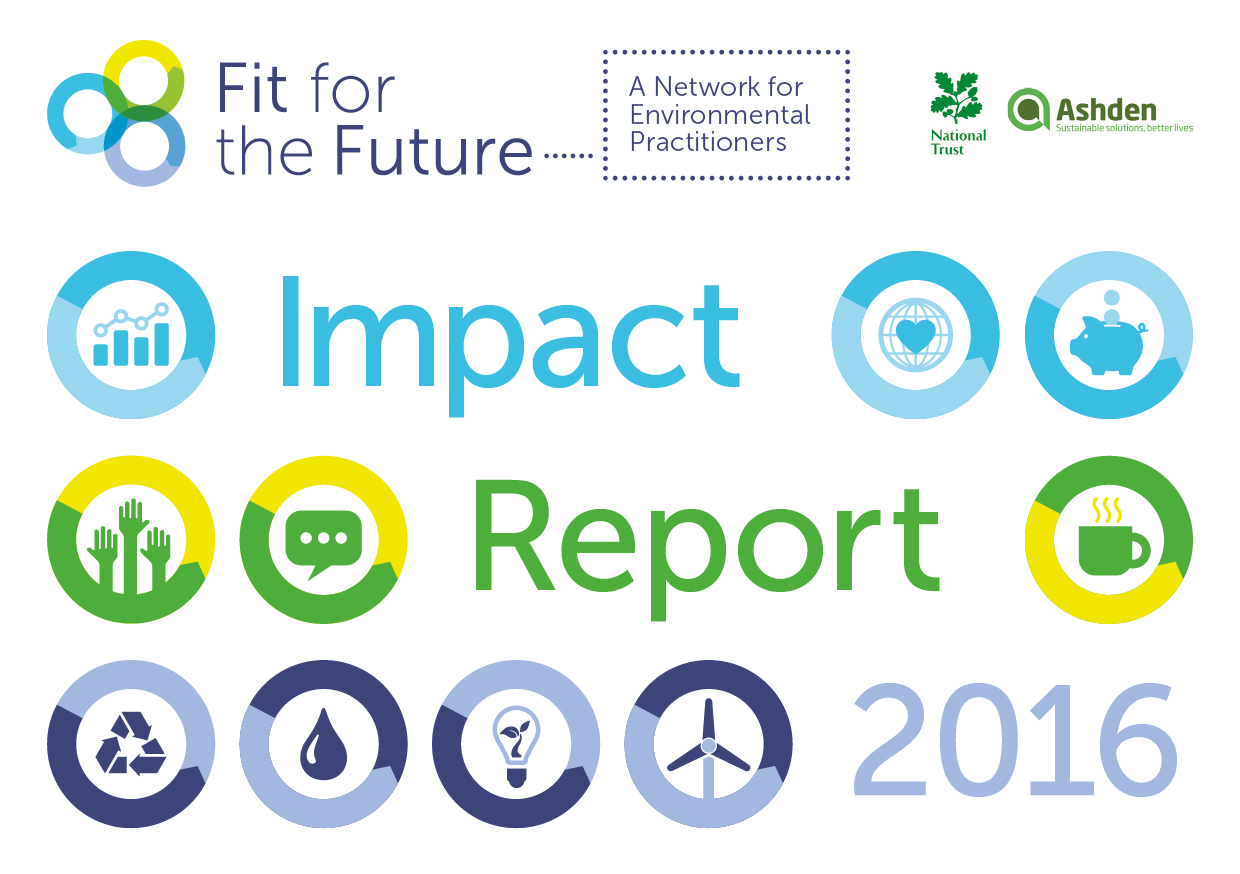 Fit for the Future

A Network for Environmental Practitioners

National Trust

Ashden
Sustainable solutions, better lives

Impact Report 2016